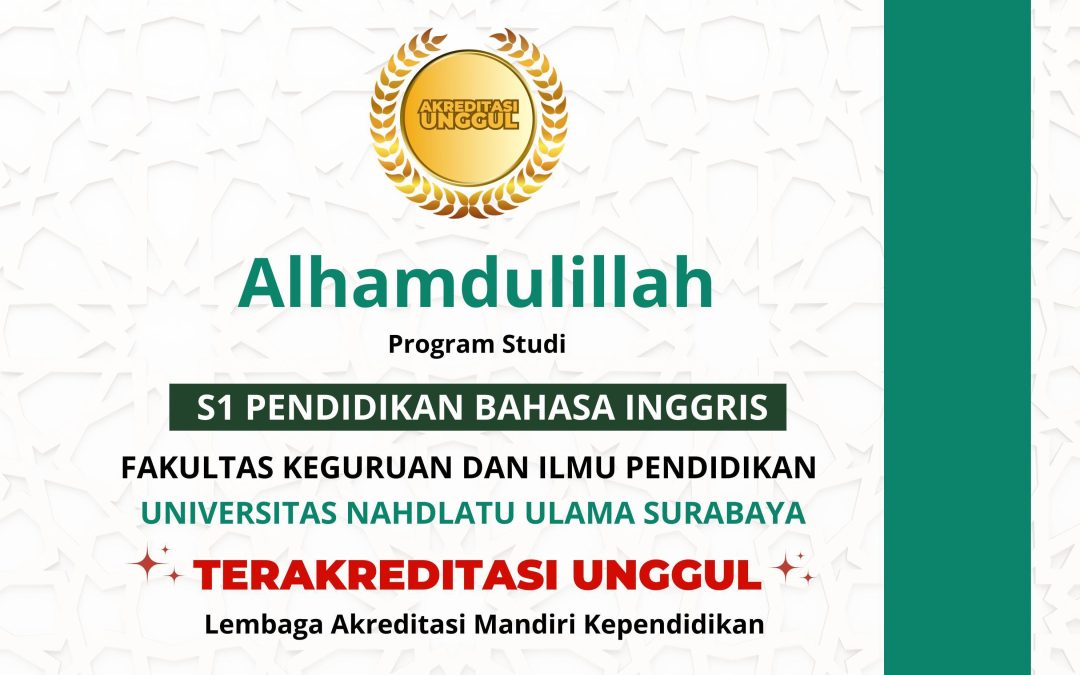 AKREDITASI UNGGUL

Alhamdulillah

Program Studi

S1 PENDIDIKAN BAHASA INGGRIS

FAKULTAS KEGURUAN DAN ILMU PENDIDIKAN

UNIVERSITAS NAHDLATU ULAMA SURABAYA

TERAKREDITASI UNGGUL

Lembaga Akreditasi Mandiri Kependidikan